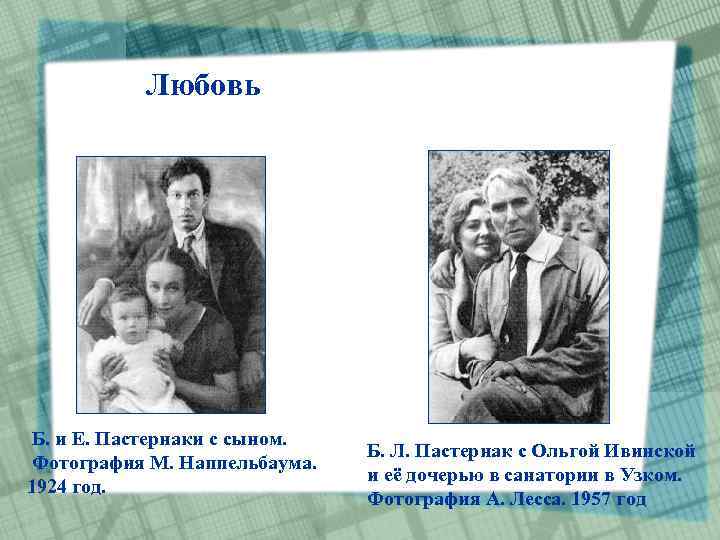 Любовь

Б. и Е. Пастернаки с сыном. Фотография М. Наппельбаума. 1924 год.

Б. Л. Пастернак с Ольгой Ивинской и её дочерью в санатории в Узком. Фотография А. Лесса. 1957 год